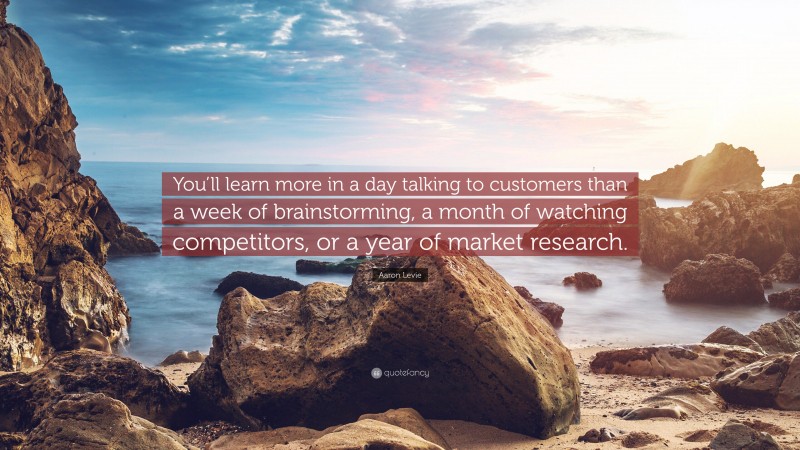 You'll learn more in a day talking to customers than a week of brainstorming, a month of watching competitors, or a year of market research.

Aaron Levie

quotefancy